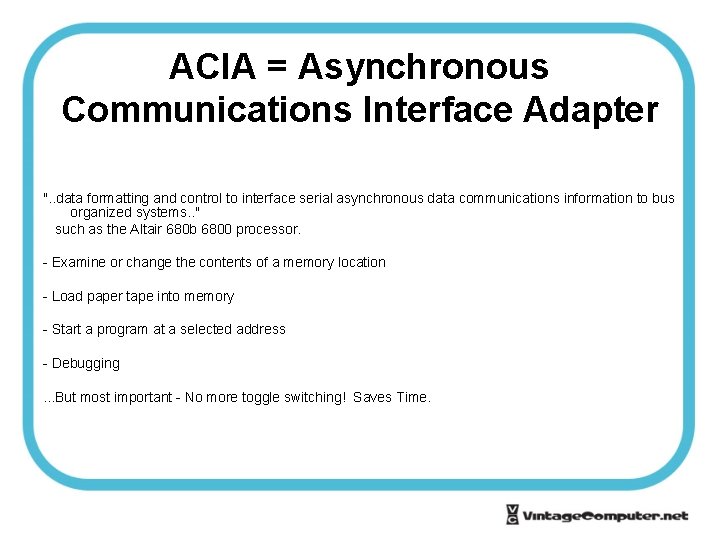 ACIA = Asynchronous Communications Interface Adapter

"..data formatting and control to interface serial asynchronous data communications information to bus organized systems.."
such as the Altair 680b 6800 processor.

- Examine or change the contents of a memory location

- Load paper tape into memory

- Start a program at a selected address

- Debugging

...But most important - No more toggle switching! Saves Time.

VC VintageComputer.net